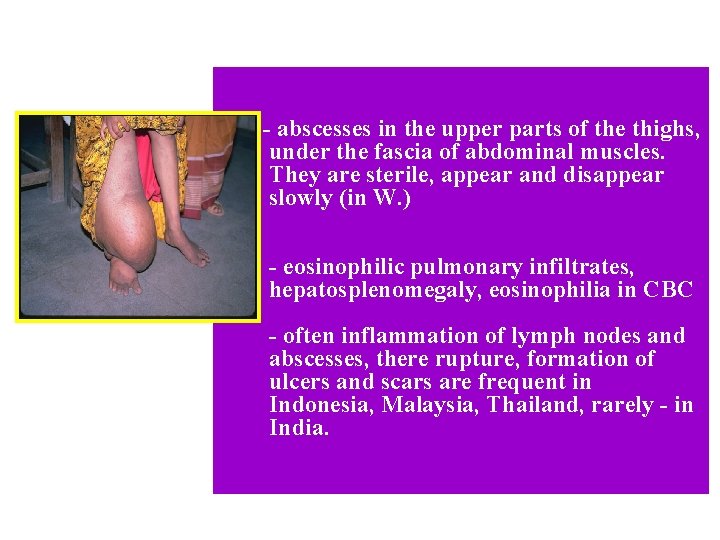 - abscesses in the upper parts of the thighs, under the fascia of abdominal muscles. They are sterile, appear and disappear slowly (in W.)

- eosinophilic pulmonary infiltrates, hepatosplenomegaly, eosinophilia in CBC

- often inflammation of lymph nodes and abscesses, there rupture, formation of ulcers and scars are frequent in Indonesia, Malaysia, Thailand, rarely - in India.